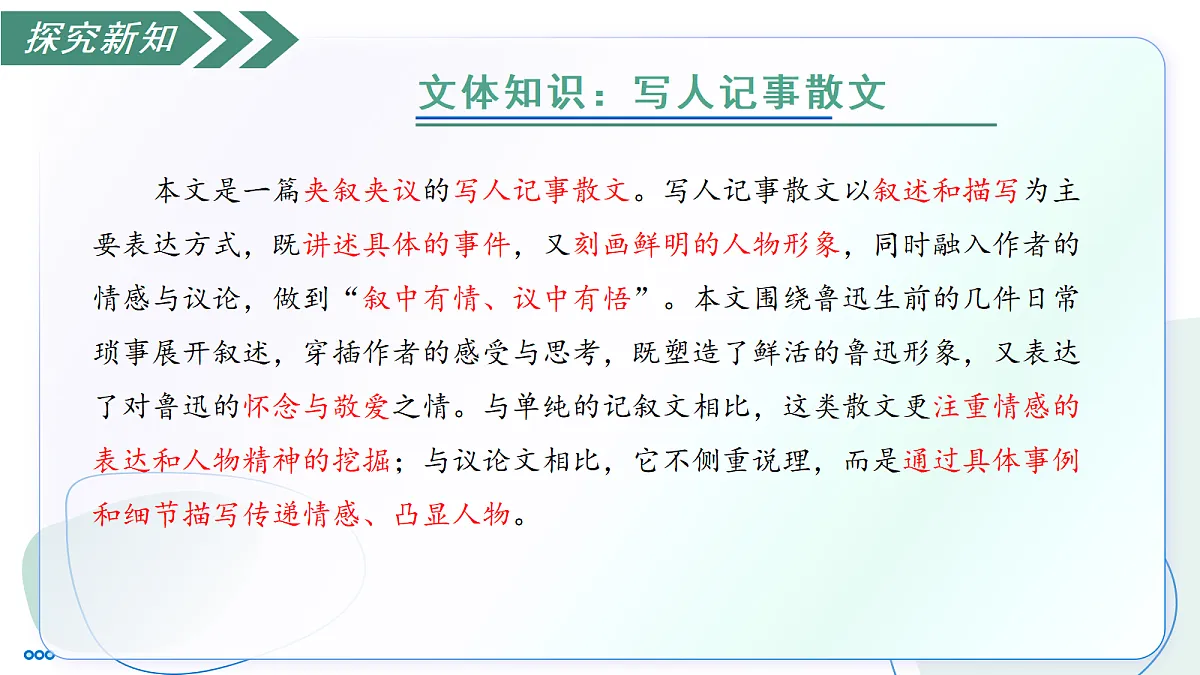 探究新知

文体知识：写人记事散文

本文是一篇夹叙夹议的写人记事散文。写人记事散文以叙述和描写为主要表达方式，既讲述具体的事件，又刻画鲜明的人物形象，同时融入作者的情感与议论，做到“叙中有情、议中有悟”。本文围绕鲁迅生前的几件日常琐事展开叙述，穿插作者的感受与思考，既塑造了鲜活的鲁迅形象，又表达了对鲁迅的怀念与敬爱之情。与单纯的记叙文相比，这类散文更注重情感的表达和人物精神的挖掘；与议论文相比，它不侧重说理，而是通过具体事例和细节描写传递情感、凸显人物。